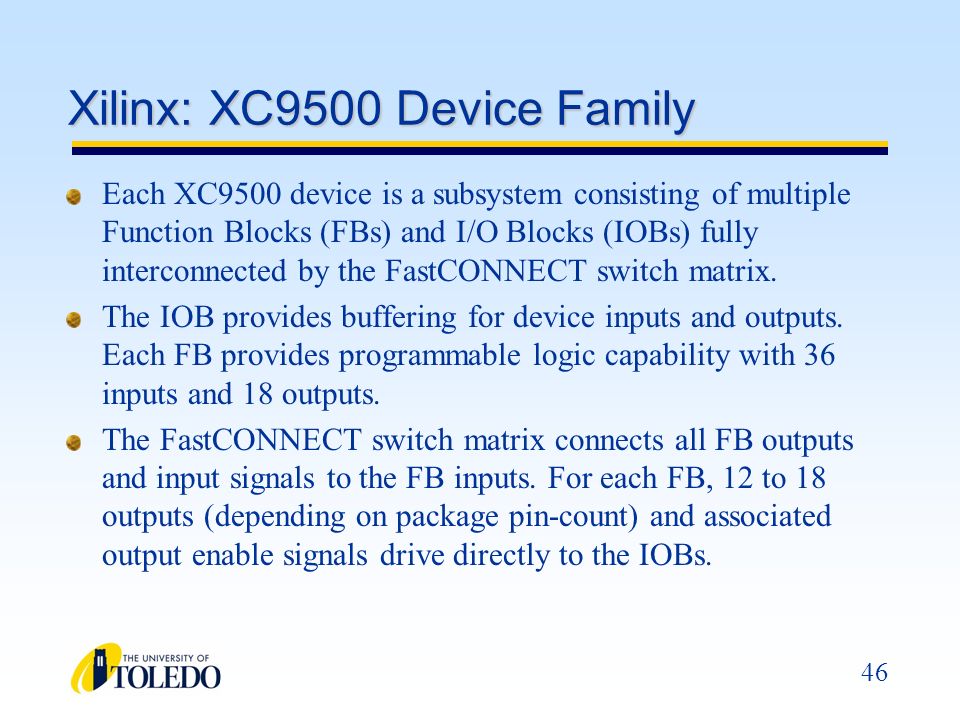 Xilinx: XC9500 Device Family

Each XC9500 device is a subsystem consisting of multiple Function Blocks (FBs) and I/O Blocks (IOBs) fully interconnected by the FastCONNECT switch matrix.

The IOB provides buffering for device inputs and outputs. Each FB provides programmable logic capability with 36 inputs and 18 outputs.

The FastCONNECT switch matrix connects all FB outputs and input signals to the FB inputs. For each FB, 12 to 18 outputs (depending on package pin-count) and associated output enable signals drive directly to the IOBs.

THE UNIVERSITY OF TOLEDO

46